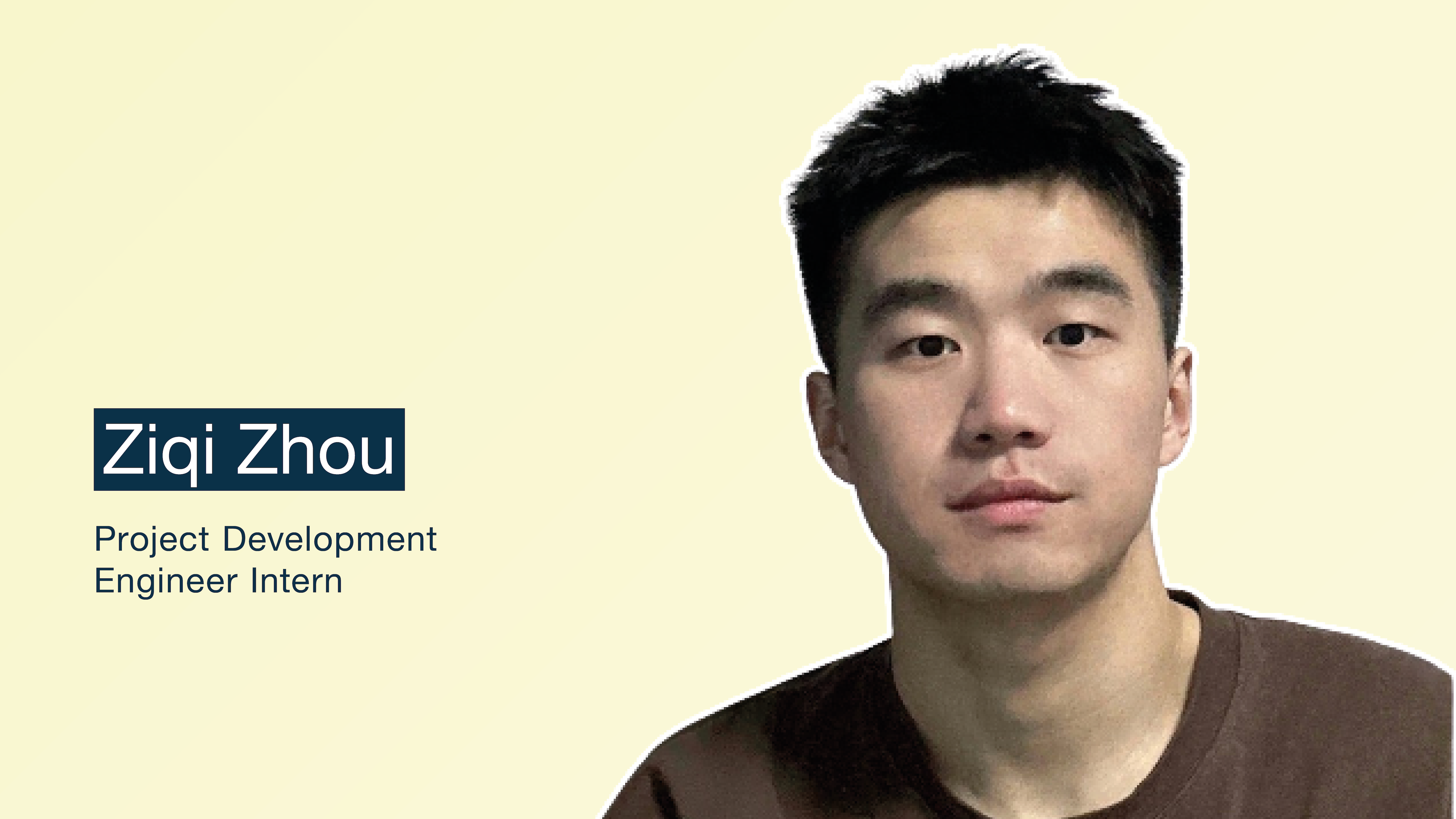 Ziqi Zhou

Project Development Engineer Intern